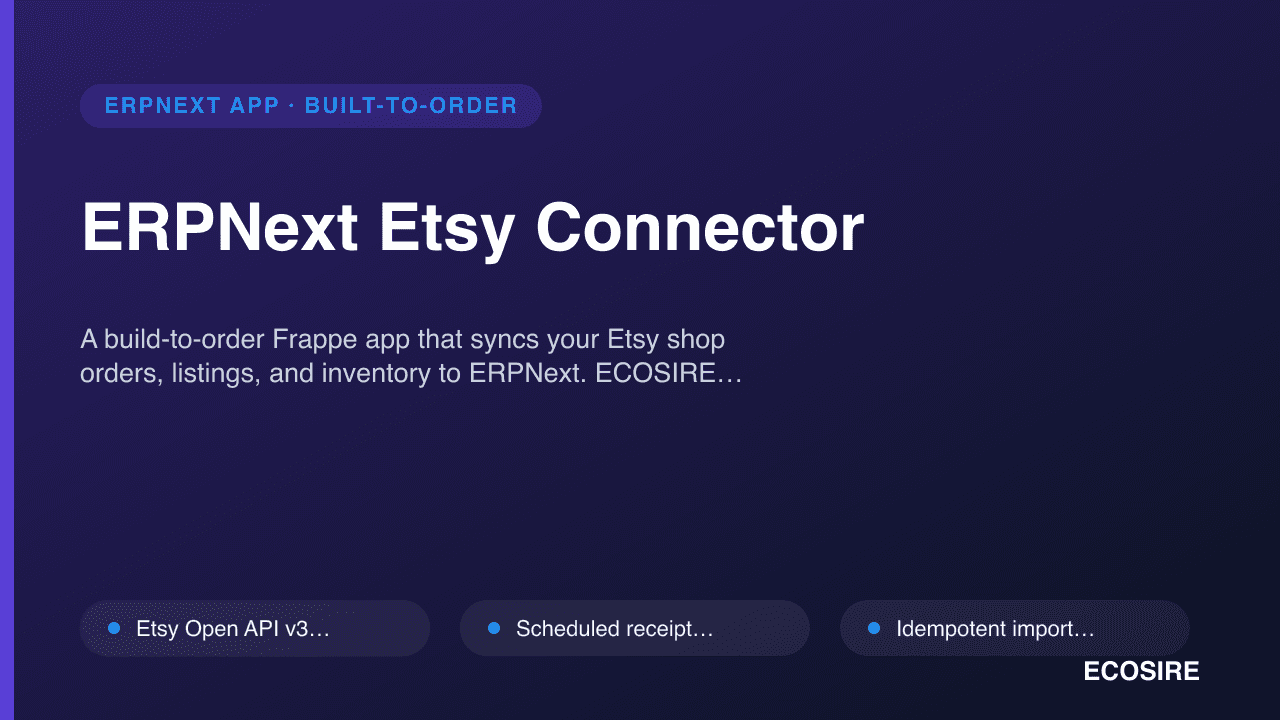 ERPNEXT APP · BUILT-TO-ORDER

ERPNext Etsy Connector

A build-to-order Frappe app that syncs your Etsy shop orders, listings, and inventory to ERPNext. ECOSIRE…

• Etsy Open API v3…

• Scheduled receipt…

• Idempotent import…

ECOSIRE